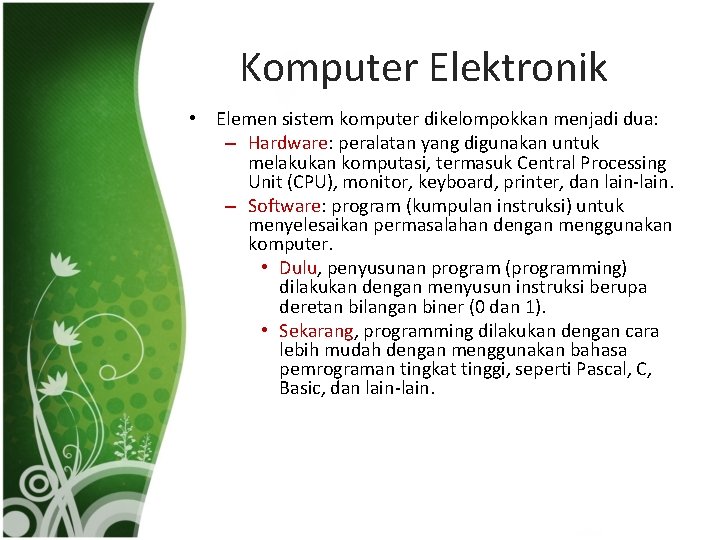 Komputer Elektronik

• Elemen sistem komputer dikelompokkan menjadi dua:

– Hardware: peralatan yang digunakan untuk melakukan komputasi, termasuk Central Processing Unit (CPU), monitor, keyboard, printer, dan lain-lain.

– Software: program (kumpulan instruksi) untuk menyelesaikan permasalahan dengan menggunakan komputer.

• Dulu, penyusunan program (programming) dilakukan dengan menyusun instruksi berupa deretan bilangan biner (0 dan 1).

• Sekarang, programming dilakukan dengan cara lebih mudah dengan menggunakan bahasa pemrograman tingkat tinggi, seperti Pascal, C, Basic, dan lain-lain.